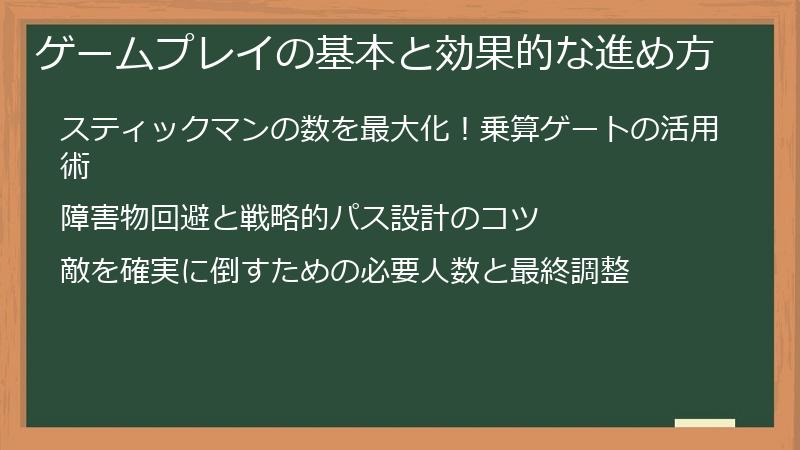 ゲームプレイの基本と効果的な進め方

スティックマンの数を最大化！乗算ゲートの活用術

障害物回避と戦略的パス設計のコツ

敵を確実に倒すための必要人数と最終調整